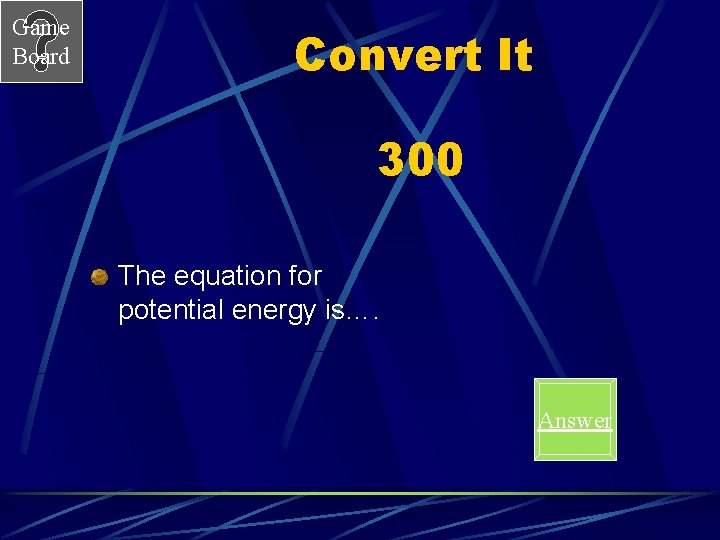 Game Board

Convert It

300

The equation for potential energy is….

Answer